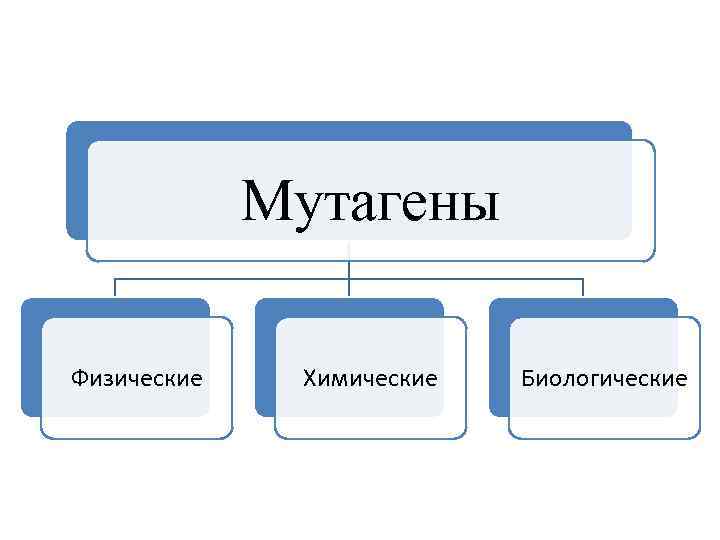 Мутагены

Физические

Химические

Биологические